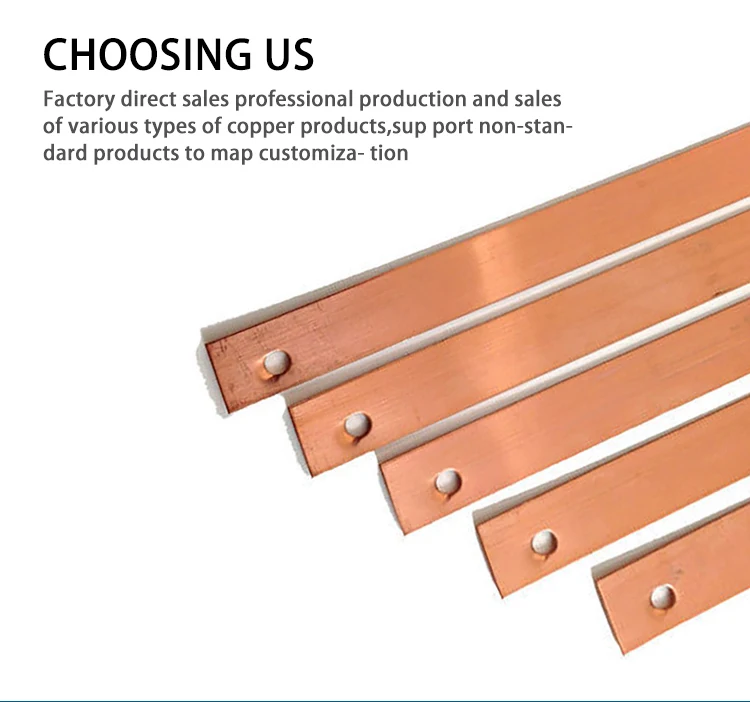 CHOOSING US

Factory direct sales professional production and sales of various types of copper products,sup port non-standard products to map customiza- tion